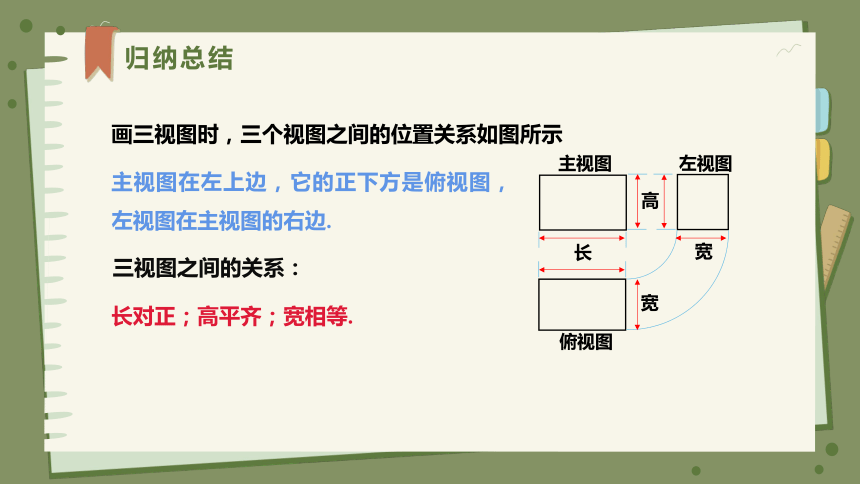 归纳总结

画三视图时，三个视图之间的位置关系如图所示

主视图在左上边，它的正下方是俯视图，左视图在主视图的右边.

三视图之间的关系：

长对正；高平齐；宽相等.

主视图

左视图

高

长

宽

宽

俯视图